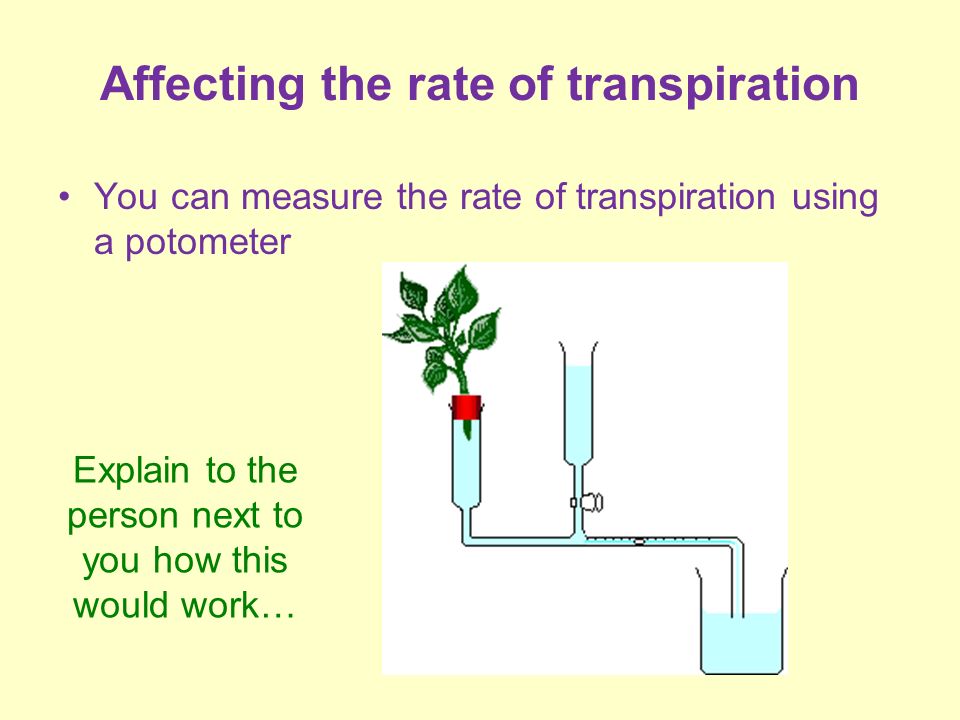 Affecting the rate of transpiration

• You can measure the rate of transpiration using a potometer

Explain to the person next to you how this would work…